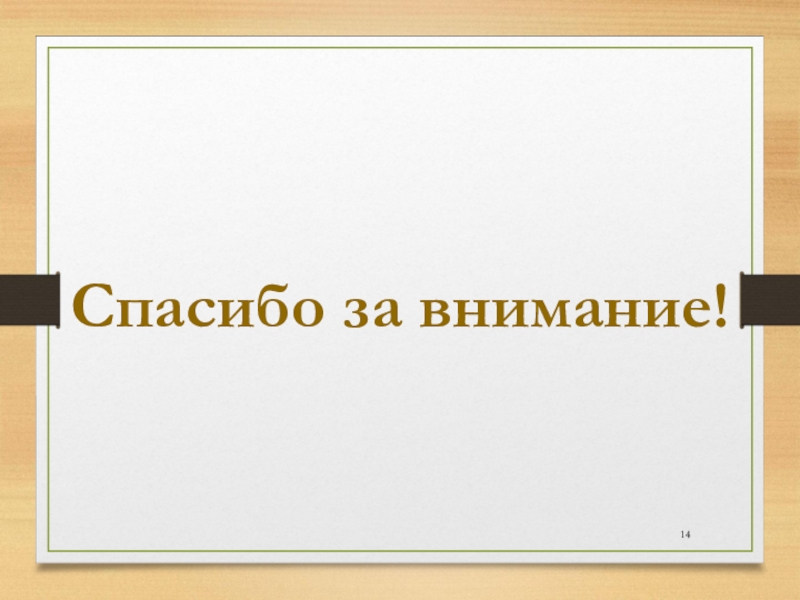 Спасибо за внимание!

14